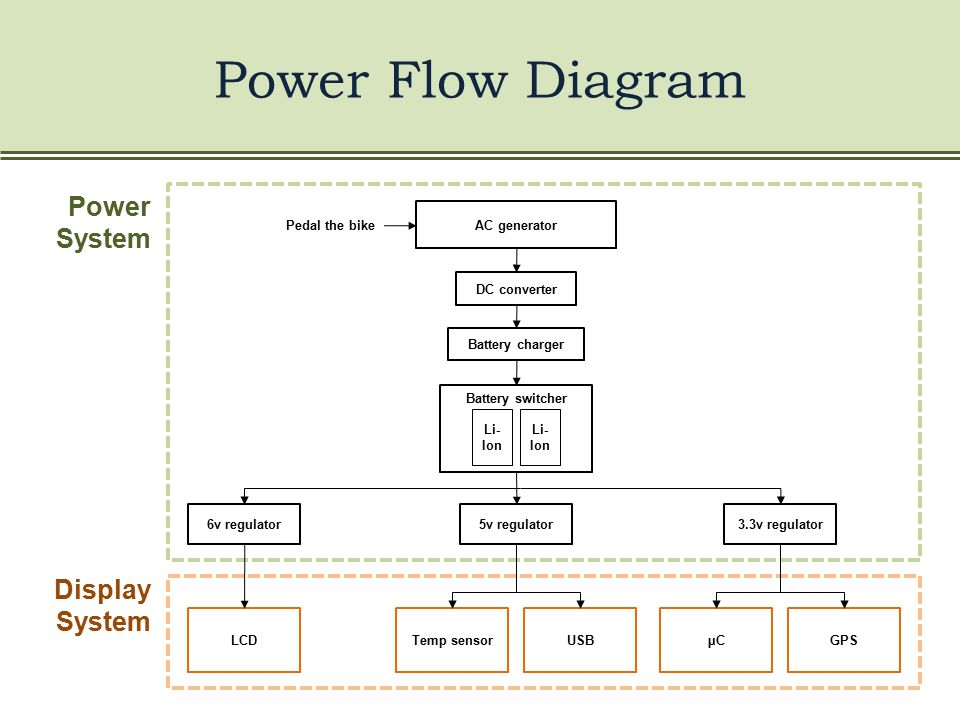 Power Flow Diagram

Power System

Pedal the bike

AC generator

DC converter

Battery charger

Battery switcher

Li-Ion

Li-Ion

6v regulator

5v regulator

3.3v regulator

Display System

LCD

Temp sensor

USB

µC

GPS